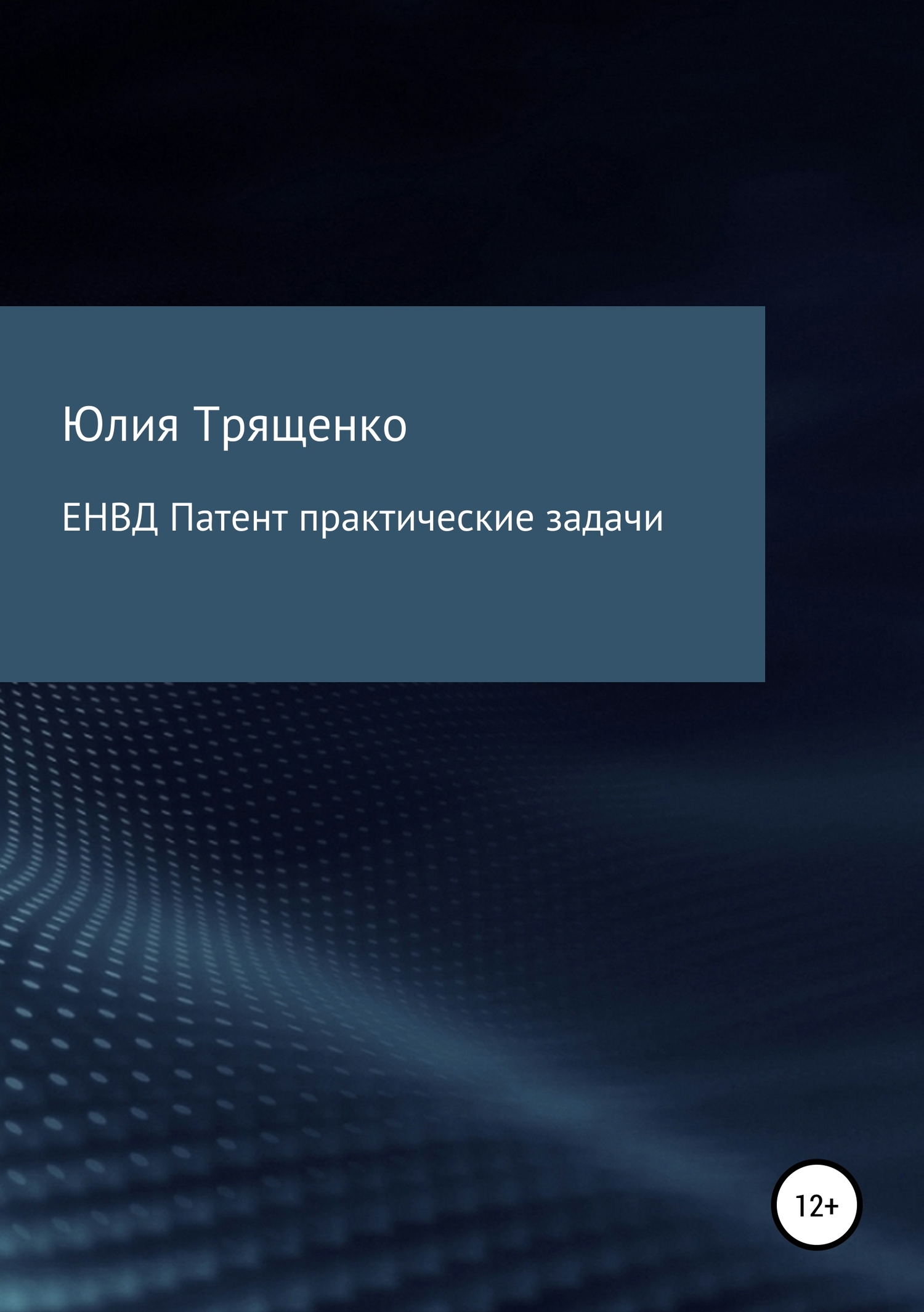 Юлия Трященко

ЕНВД Патент практические задачи

12+